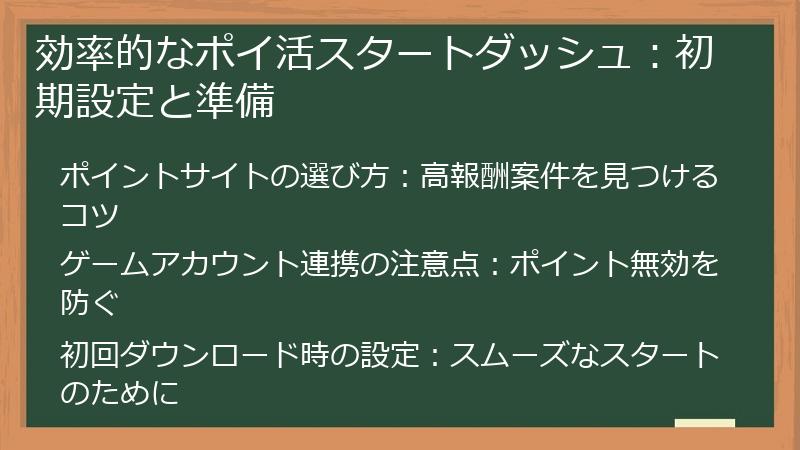 効率的なポイ活スタートダッシュ：初期設定と準備

ポイントサイトの選び方：高報酬案件を見つけるコツ

ゲームアカウント連携の注意点：ポイント無効を防ぐ

初回ダウンロード時の設定：スムーズなスタートのために